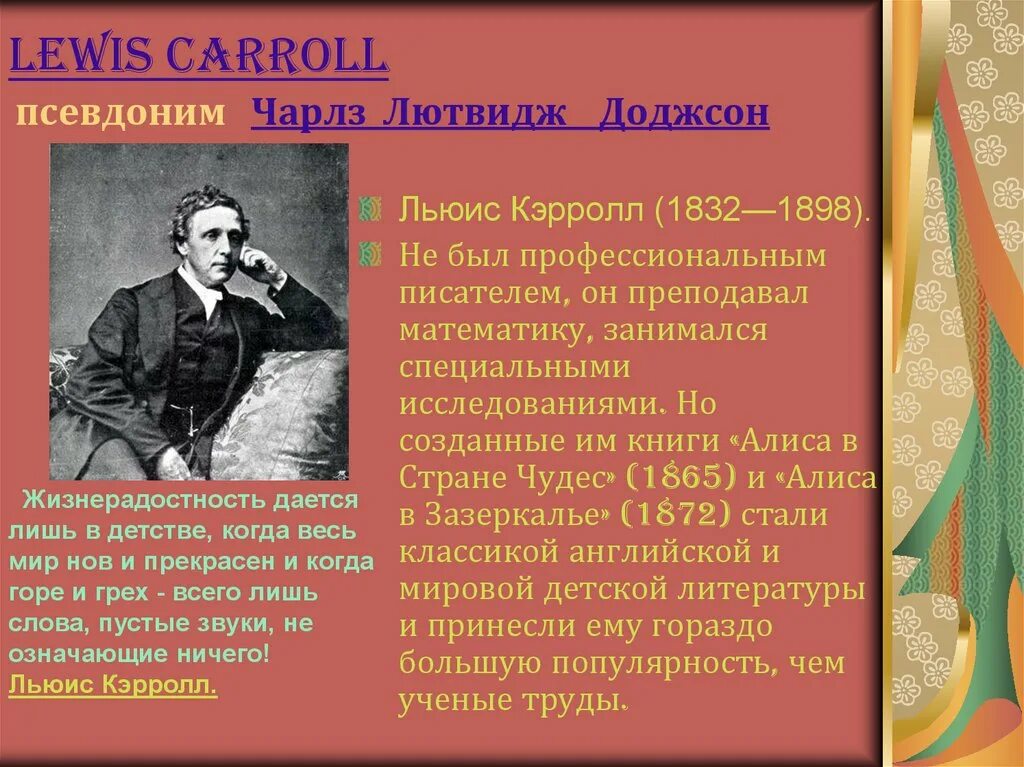 LEWIS CARROLL

псевдоним Чарлз Лютвидж Доджсон

Льюис Кэрролл (1832—1898).

Не был профессиональным писателем, он преподавал математику, занимался специальными исследованиями. Но созданные им книги «Алиса в Стране Чудес» (1865) и «Алиса в Зазеркалье» (1872) стали классикой английской и мировой детской литературы и принесли ему гораздо большую популярность, чем ученые труды.

Жизнерадостность дается лишь в детстве, когда весь мир нов и прекрасен и когда горе и грех - всего лишь слова, пустые звуки, не означающие ничего!
Льюис Кэрролл.